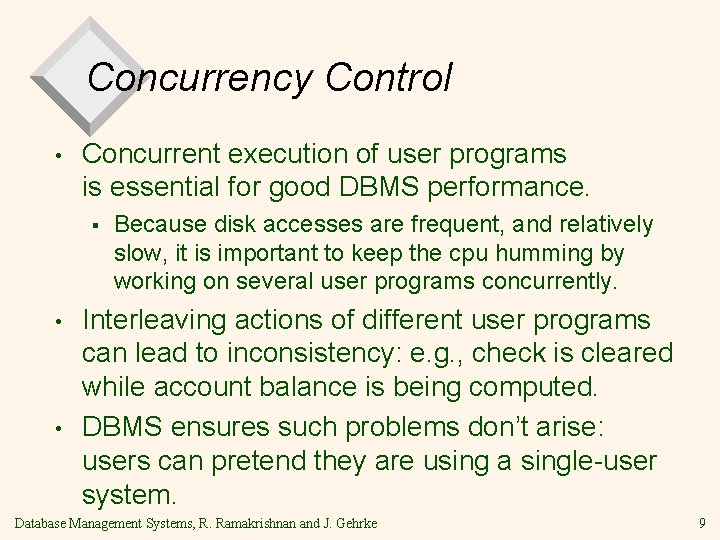 Concurrency Control

• Concurrent execution of user programs is essential for good DBMS performance.
  ▪ Because disk accesses are frequent, and relatively slow, it is important to keep the cpu humming by working on several user programs concurrently.
• Interleaving actions of different user programs can lead to inconsistency: e.g., check is cleared while account balance is being computed.
• DBMS ensures such problems don't arise: users can pretend they are using a single-user system.

Database Management Systems, R. Ramakrishnan and J. Gehrke

9